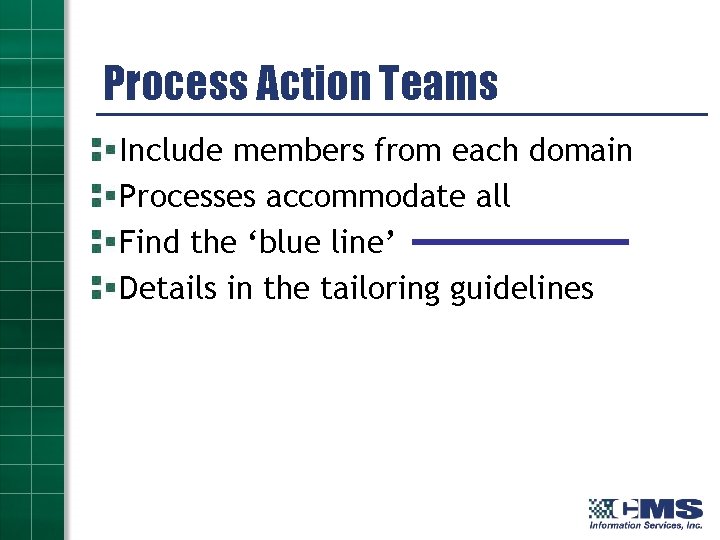 Process Action Teams

Include members from each domain

Processes accommodate all

Find the ‘blue line’

Details in the tailoring guidelines

CMS
Information Services, Inc.